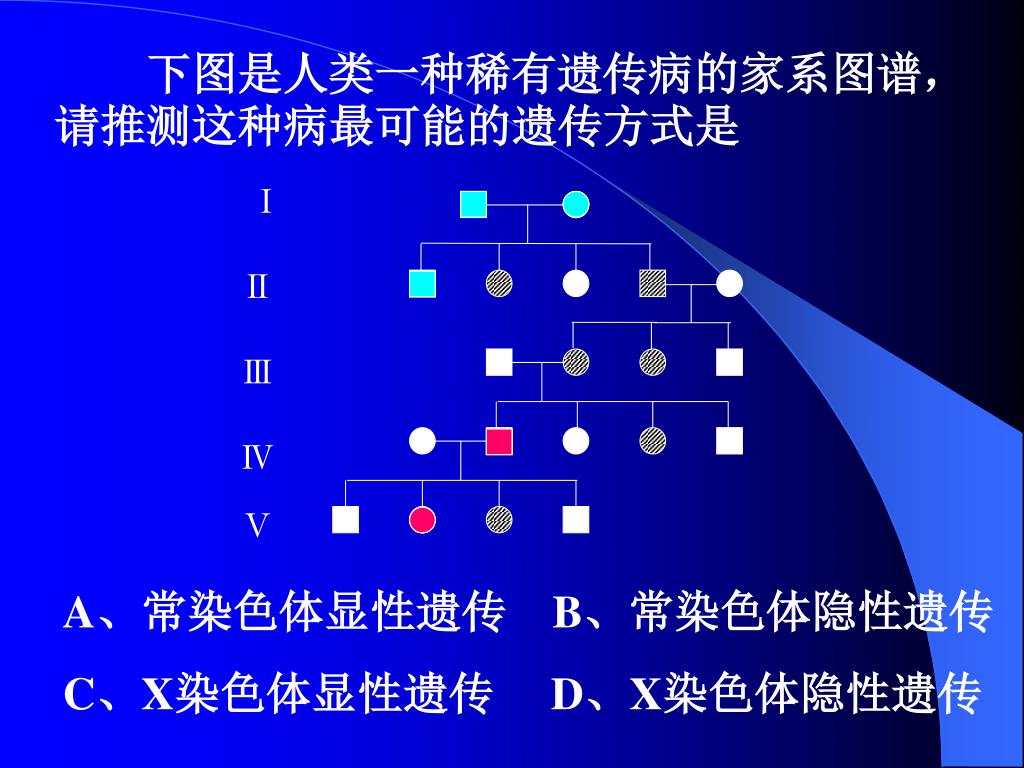 下图是人类一种稀有遗传病的家系图谱，请推测这种病最可能的遗传方式是

Ⅰ

Ⅱ

Ⅲ

Ⅳ

Ⅴ

A、常染色体显性遗传　B、常染色体隐性遗传

C、X染色体显性遗传　D、X染色体隐性遗传